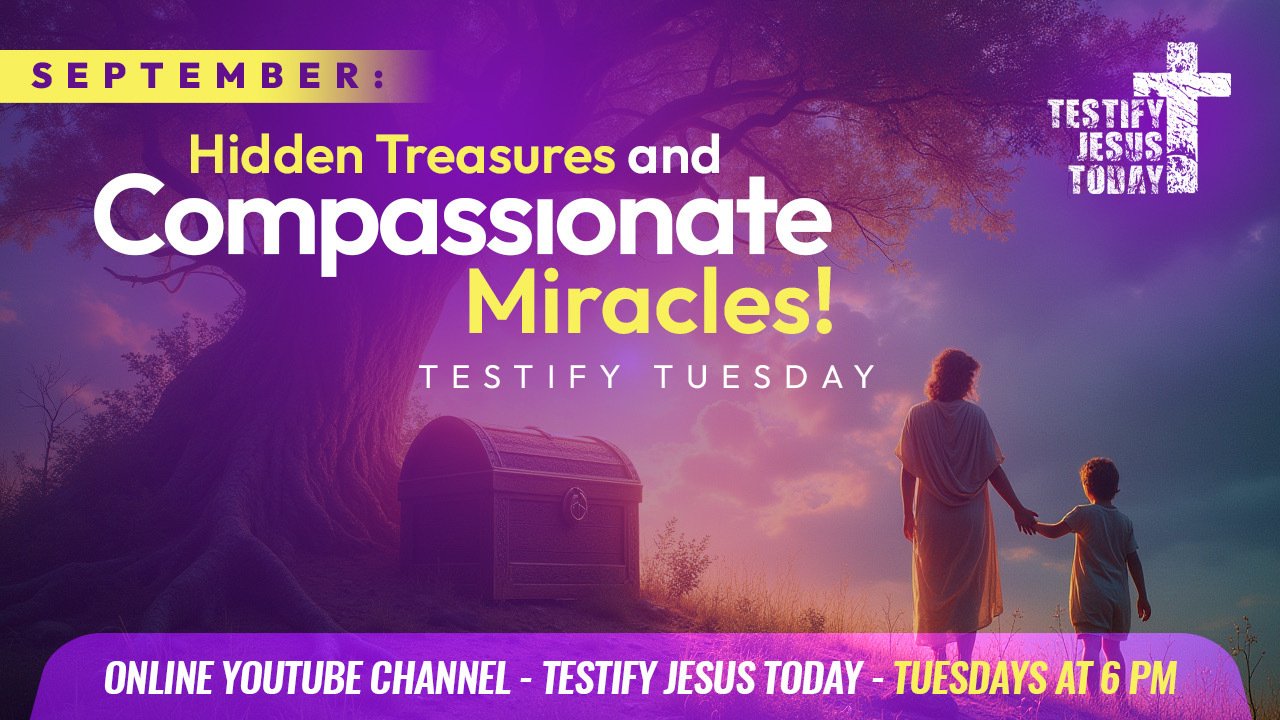 SEPTEMBER:

Hidden Treasures and Compassionate Miracles!

TESTIFY TUESDAY

TESTIFY JESUS TODAY

ONLINE YOUTUBE CHANNEL - TESTIFY JESUS TODAY - TUESDAYS AT 6 PM